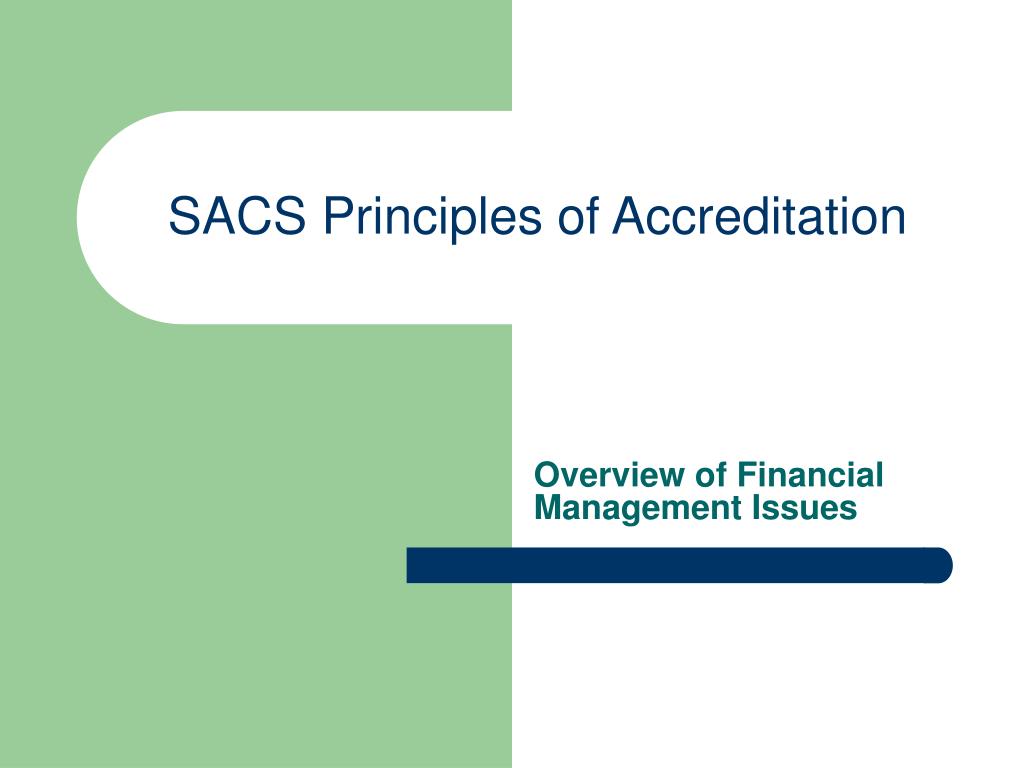 SACS Principles of Accreditation

Overview of Financial Management Issues